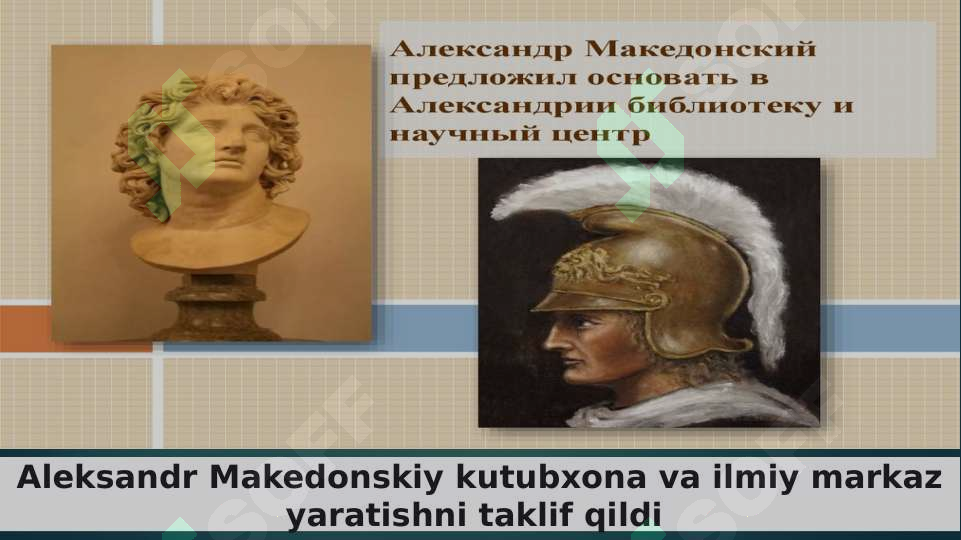 Александр Македонский предложил основать в Александрии библиотеку и научный центр

Aleksandr Makedonskiy kutubxona va ilmiy markaz yaratishni taklif qildi